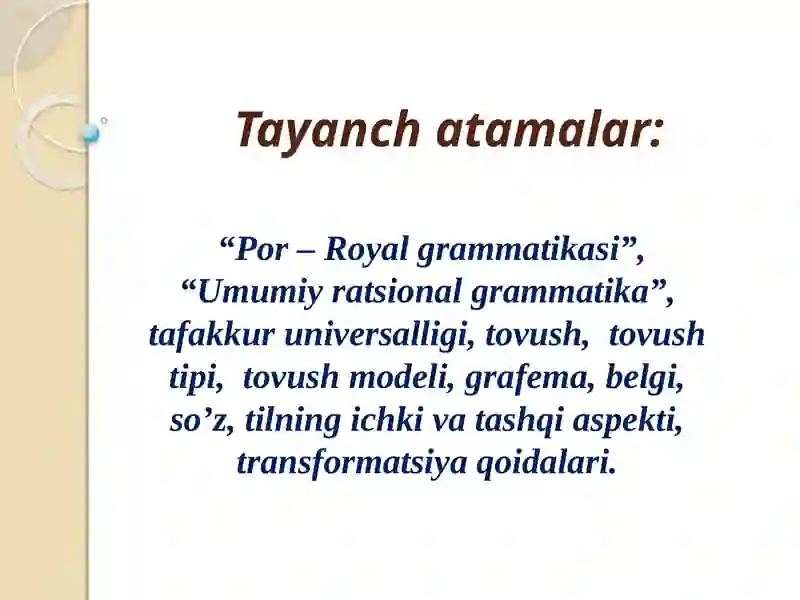 Tayanch atamalar:

“Por – Royal grammatikasi”, “Umumiy ratsional grammatika”, tafakkur universalligi, tovush, tovush tipi, tovush modeli, grafema, belgi, so’z, tilning ichki va tashqi aspekti, transformatsiya qoidalari.